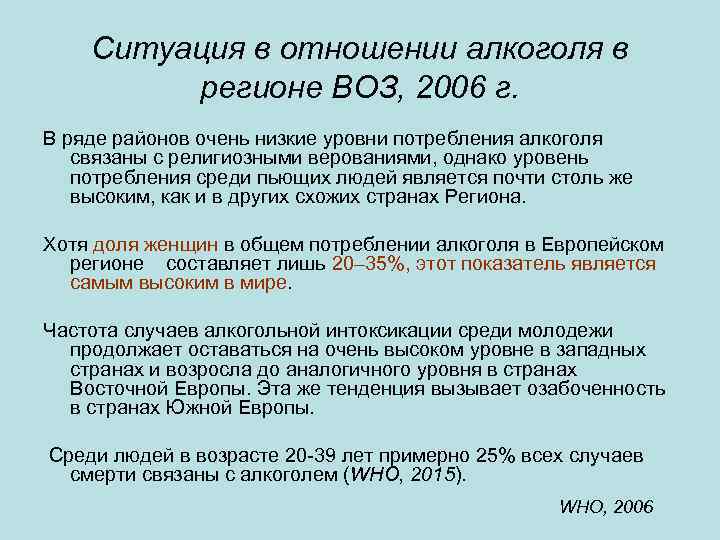 Ситуация в отношении алкоголя в регионе ВОЗ, 2006 г.

В ряде районов очень низкие уровни потребления алкоголя связаны с религиозными верованиями, однако уровень потребления среди пьющих людей является почти столь же высоким, как и в других схожих странах Региона.

Хотя доля женщин в общем потреблении алкоголя в Европейском регионе составляет лишь 20–35%, этот показатель является самым высоким в мире.

Частота случаев алкогольной интоксикации среди молодежи продолжает оставаться на очень высоком уровне в западных странах и возросла до аналогичного уровня в странах Восточной Европы. Эта же тенденция вызывает озабоченность в странах Южной Европы.

Среди людей в возрасте 20-39 лет примерно 25% всех случаев смерти связаны с алкоголем (WHO, 2015).

WHO, 2006